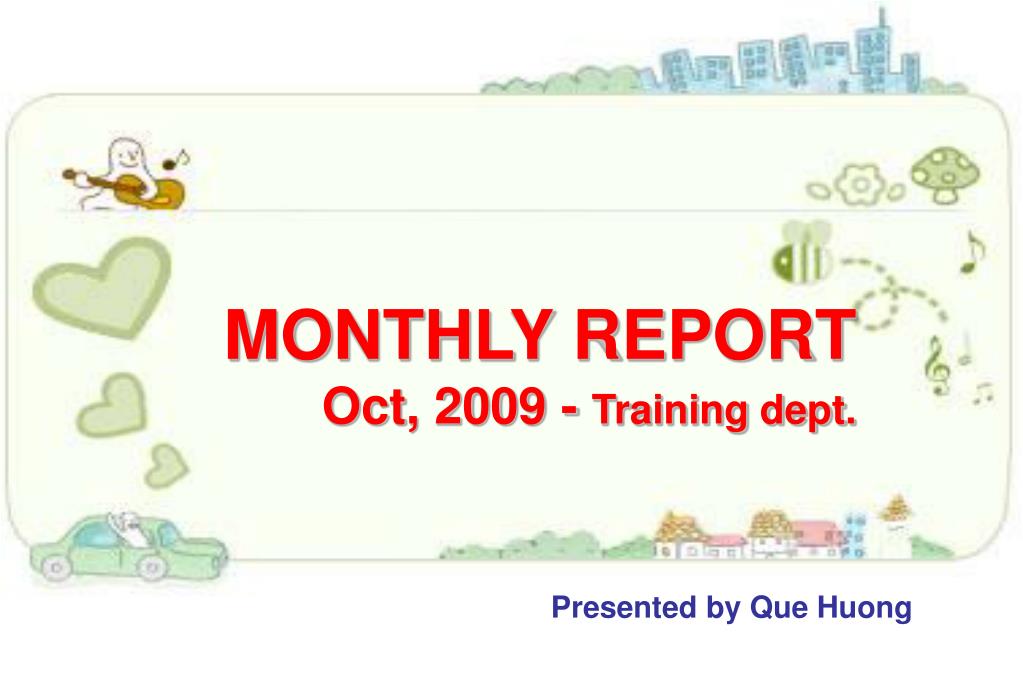 MONTHLY REPORT
Oct, 2009 - Training dept.

Presented by Que Huong